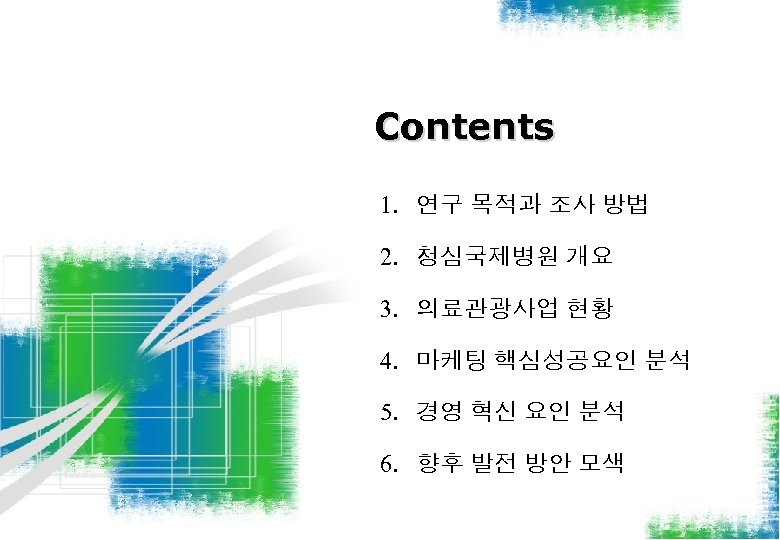 Contents

1. 연구 목적과 조사 방법

2. 청심국제병원 개요

3. 의료관광사업 현황

4. 마케팅 핵심성공요인 분석

5. 경영 혁신 요인 분석

6. 향후 발전 방안 모색